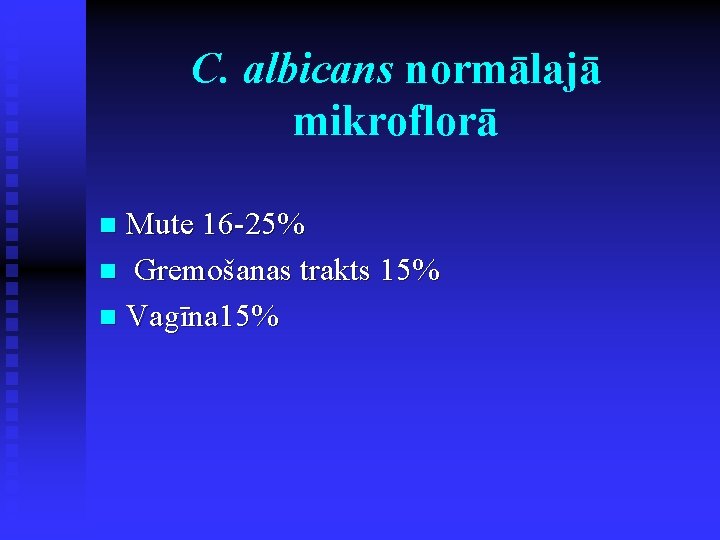 C. albicans normālajā mikroflorā

Mute 16-25%
Gremošanas trakts 15%
Vagīna15%